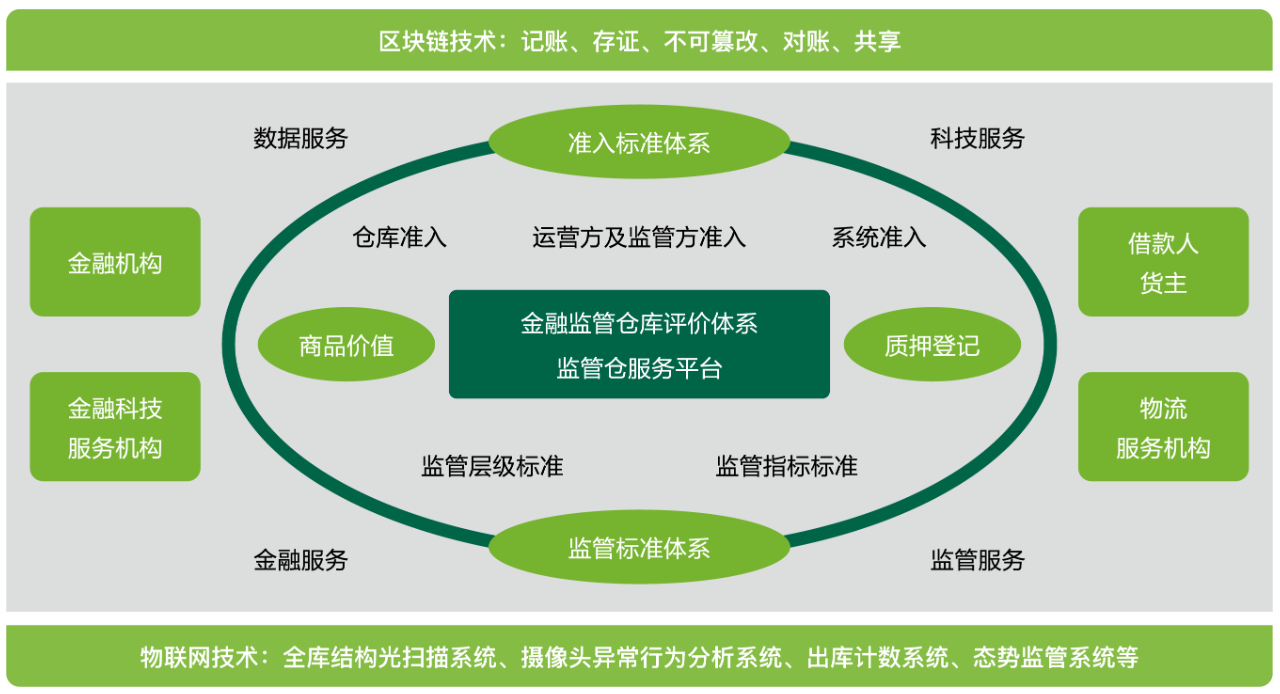 区块链技术：记账、存证、不可篡改、对账、共享

数据服务

准入标准体系

科技服务

金融机构

仓库准入

运营方及监管方准入

系统准入

借款人
货主

商品价值

金融监管仓库评价体系
监管仓服务平台

质押登记

金融科技
服务机构

物流
服务机构

监管层级标准

监管指标标准

金融服务

监管标准体系

监管服务

物联网技术：全库结构光扫描系统、摄像头异常行为分析系统、出库计数系统、态势监管系统等